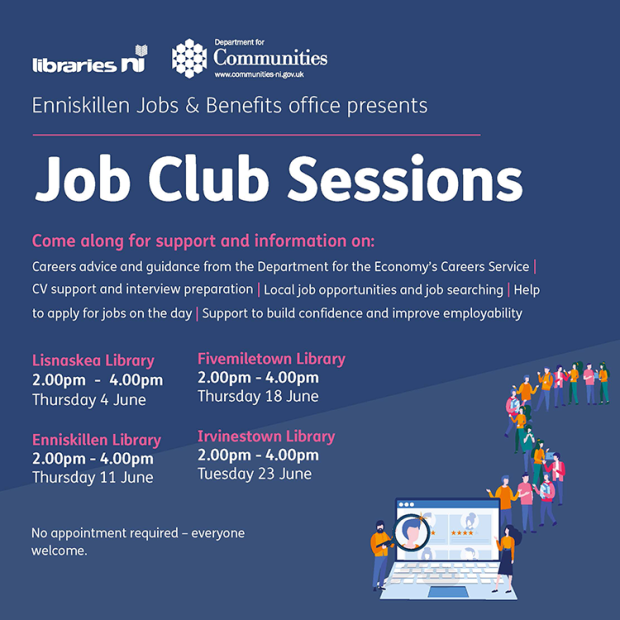 libraries ni

Department for
Communities
www.communities-ni.gov.uk

Enniskillen Jobs & Benefits office presents

Job Club Sessions

Come along for support and information on:

Careers advice and guidance from the Department for the Economy's Careers Service | CV support and interview preparation | Local job opportunities and job searching | Help to apply for jobs on the day | Support to build confidence and improve employability

Lisnaskea Library
2.00pm - 4.00pm
Thursday 4 June

Enniskillen Library
2.00pm - 4.00pm
Thursday 11 June

Fivemiletown Library
2.00pm - 4.00pm
Thursday 18 June

Irvinestown Library
2.00pm - 4.00pm
Tuesday 23 June

No appointment required – everyone welcome.